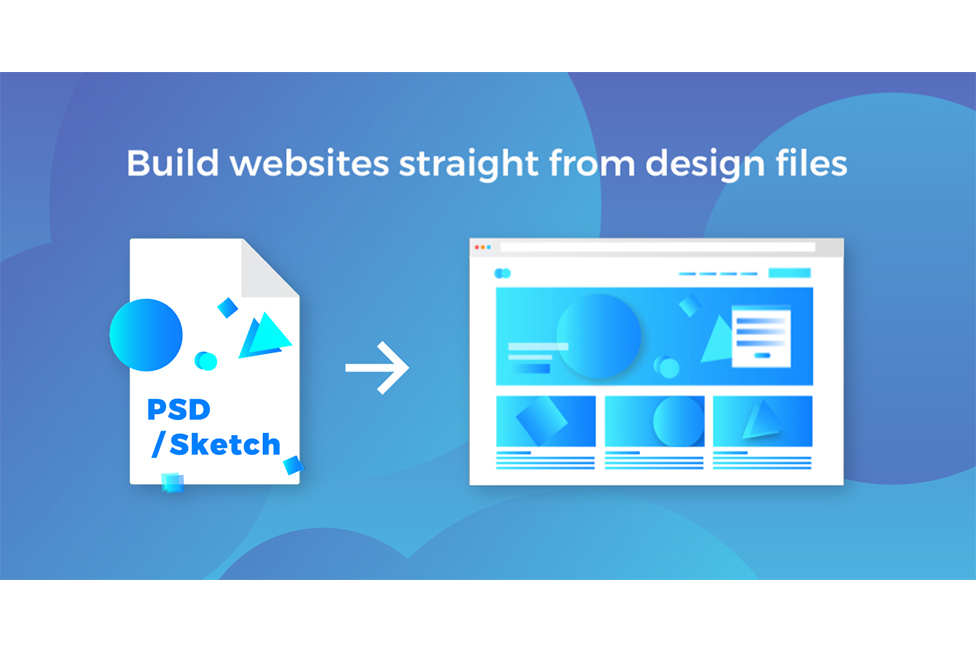 Build websites straight from design files

PSD
/Sketch